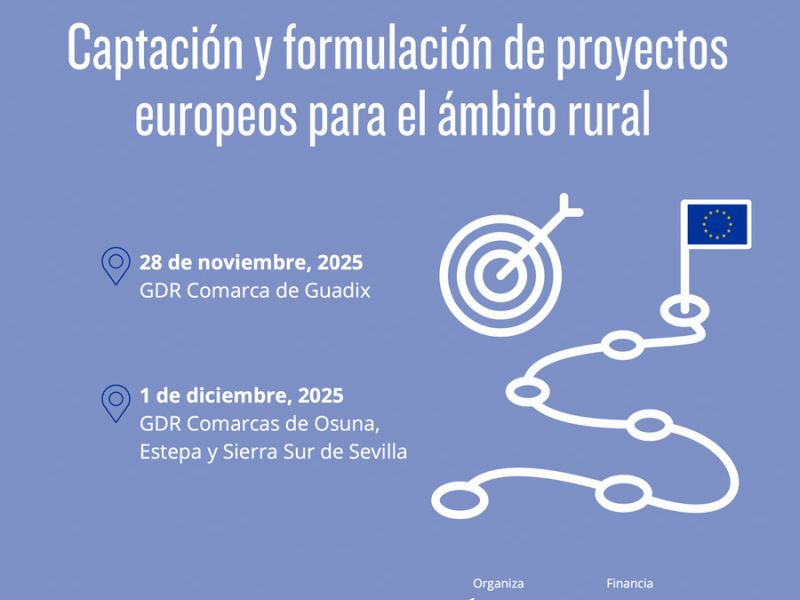 Captación y formulación de proyectos europeos para el ámbito rural

28 de noviembre, 2025
GDR Comarca de Guadix

1 de diciembre, 2025
GDR Comarcas de Osuna, Estepa y Sierra Sur de Sevilla

Organiza

Financia